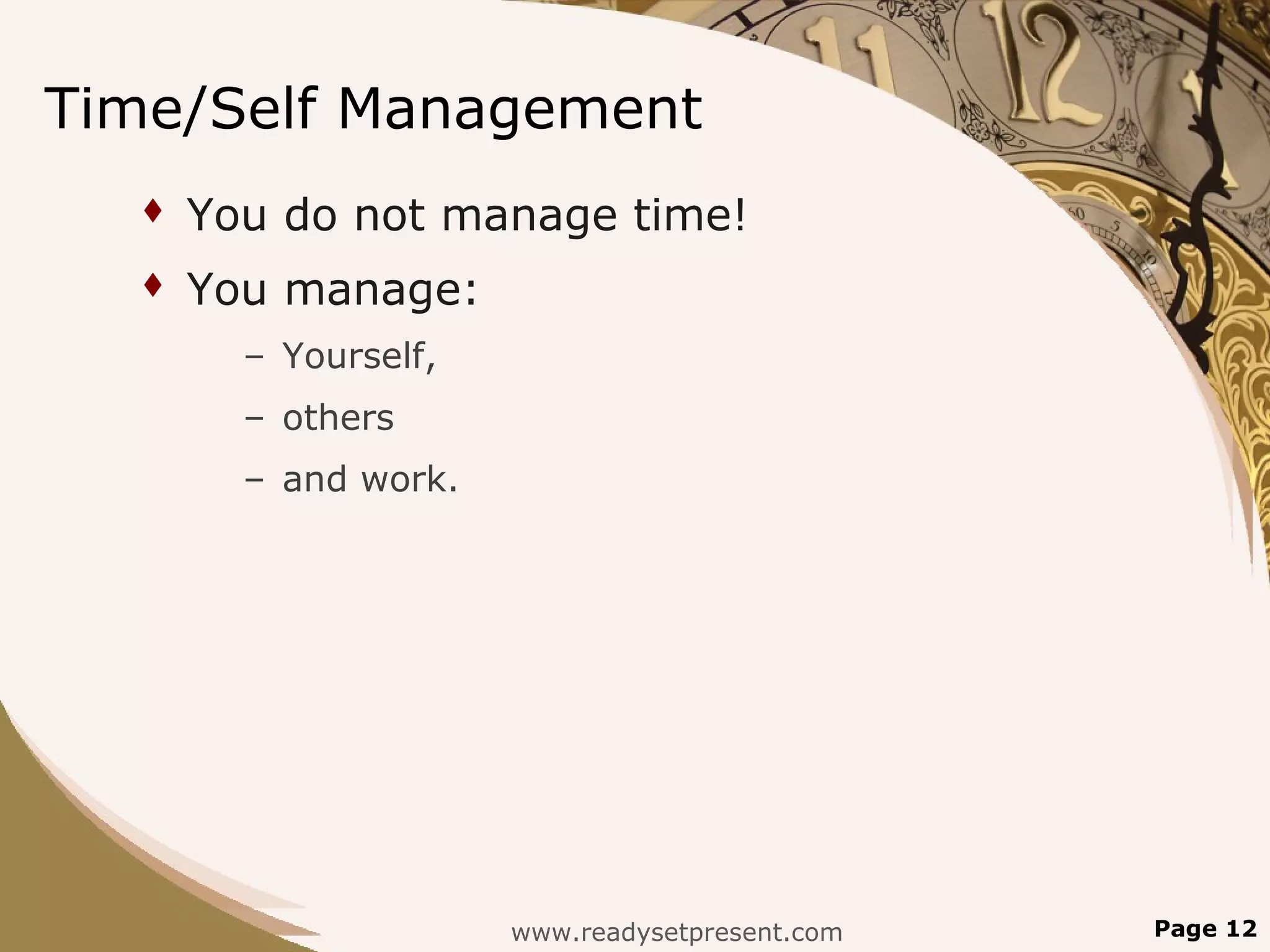 Time/Self Management

♦ You do not manage time!

♦ You manage:

– Yourself,

– others

– and work.

www.readysetpresent.com

Page 12